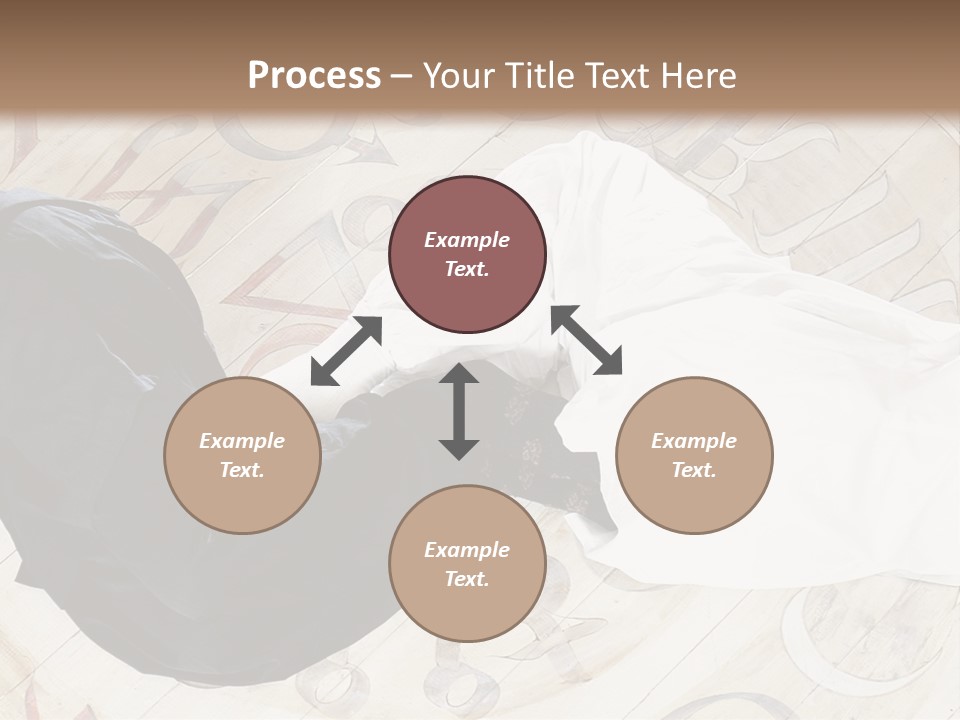 Process – Your Title Text Here

Example Text.

Example Text.

Example Text.

Example Text.